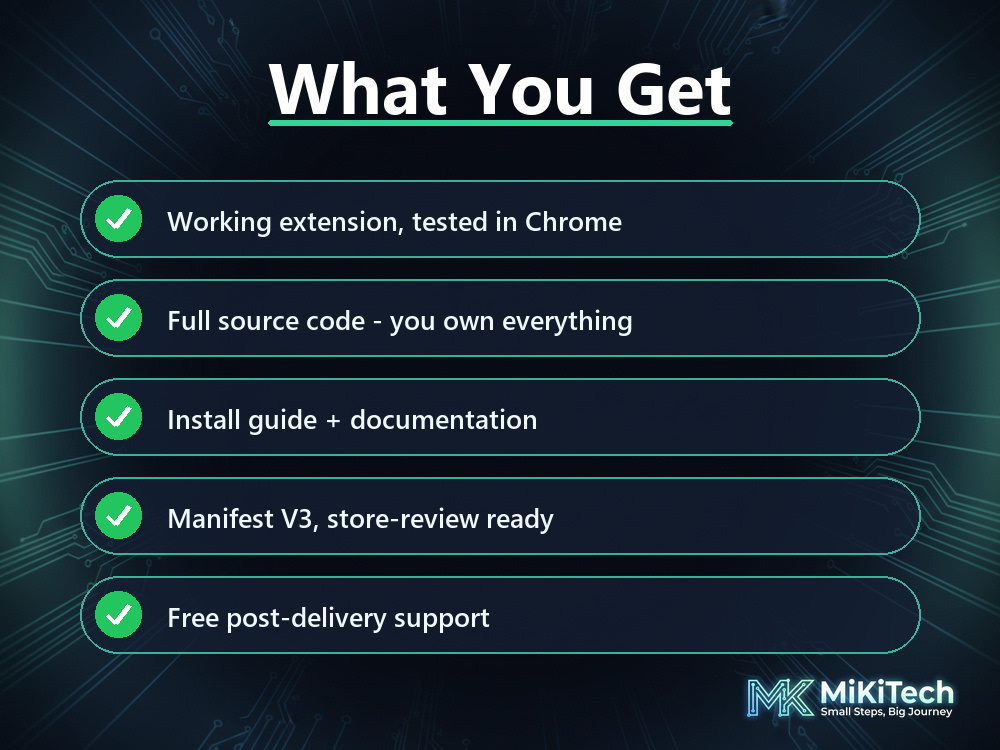 What You Get

Working extension, tested in Chrome

Full source code - you own everything

Install guide + documentation

Manifest V3, store-review ready

Free post-delivery support

MK MiKiTech
Small Steps, Big Journey